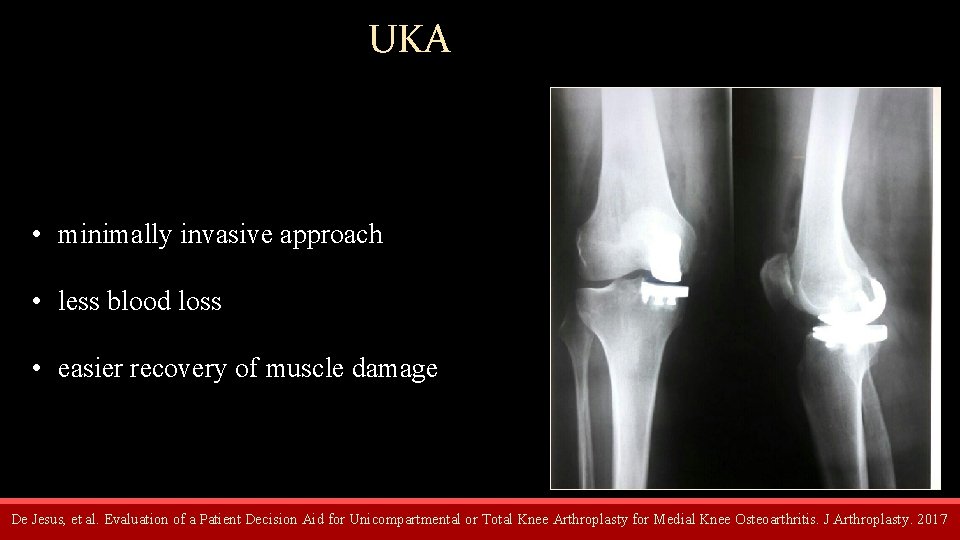 UKA

• minimally invasive approach

• less blood loss

• easier recovery of muscle damage

De Jesus, et al. Evaluation of a Patient Decision Aid for Unicompartmental or Total Knee Arthroplasty for Medial Knee Osteoarthritis. J Arthroplasty. 2017